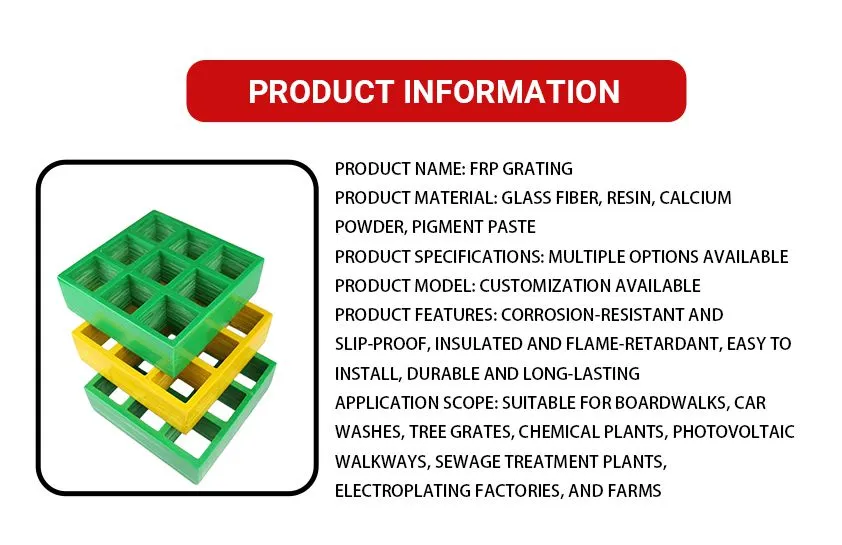 PRODUCT INFORMATION

PRODUCT NAME: FRP GRATING
PRODUCT MATERIAL: GLASS FIBER, RESIN, CALCIUM POWDER, PIGMENT PASTE
PRODUCT SPECIFICATIONS: MULTIPLE OPTIONS AVAILABLE
PRODUCT MODEL: CUSTOMIZATION AVAILABLE
PRODUCT FEATURES: CORROSION-RESISTANT AND SLIP-PROOF, INSULATED AND FLAME-RETARDANT, EASY TO INSTALL, DURABLE AND LONG-LASTING
APPLICATION SCOPE: SUITABLE FOR BOARDWALKS, CAR WASHES, TREE GRATES, CHEMICAL PLANTS, PHOTOVOLTAIC WALKWAYS, SEWAGE TREATMENT PLANTS, ELECTROPLATING FACTORIES, AND FARMS